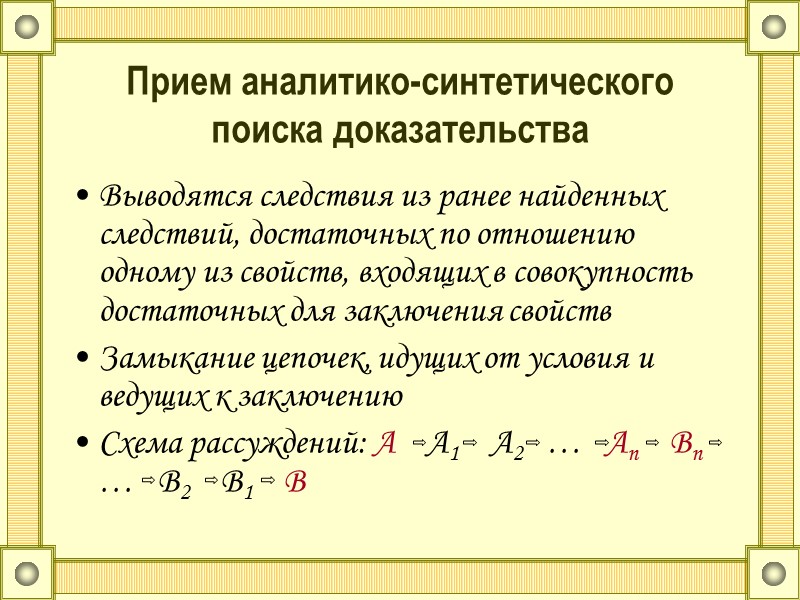 Прием аналитико-синтетического поиска доказательства

• Выводятся следствия из ранее найденных следствий, достаточных по отношению одному из свойств, входящих в совокупность достаточных для заключения свойств

• Замыкание цепочек, идущих от условия и ведущих к заключению

• Схема рассуждений: $A \Rightarrow A_1 \Rightarrow A_2 \Rightarrow \dots \Rightarrow A_n \Rightarrow B_n \Rightarrow \dots \Rightarrow B_2 \Rightarrow B_1 \Rightarrow B$